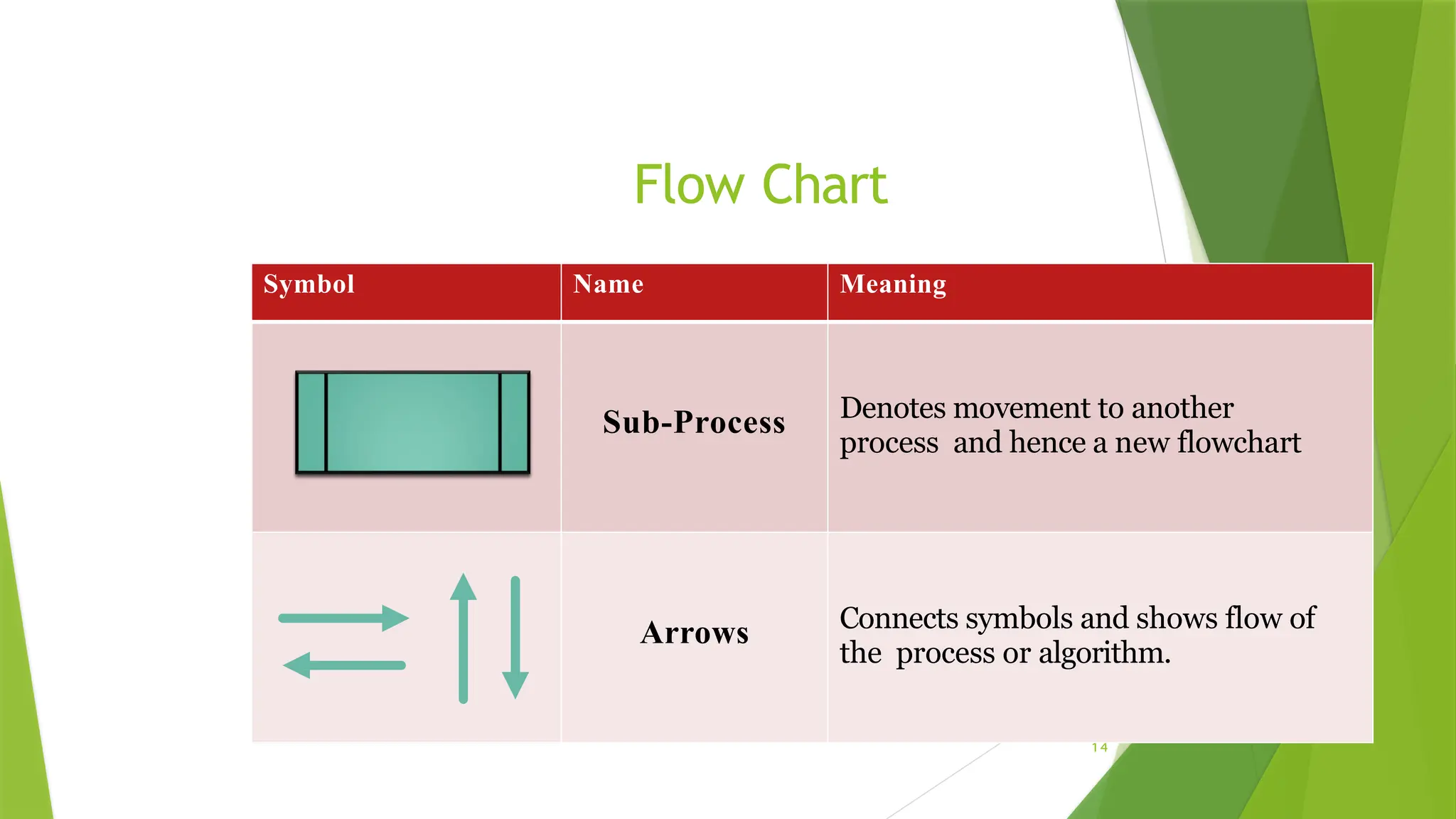 Flow Chart

| Symbol | Name | Meaning |
|---|---|---|
| | Sub-Process | Denotes movement to another process and hence a new flowchart |
| | Arrows | Connects symbols and shows flow of the process or algorithm. |

14